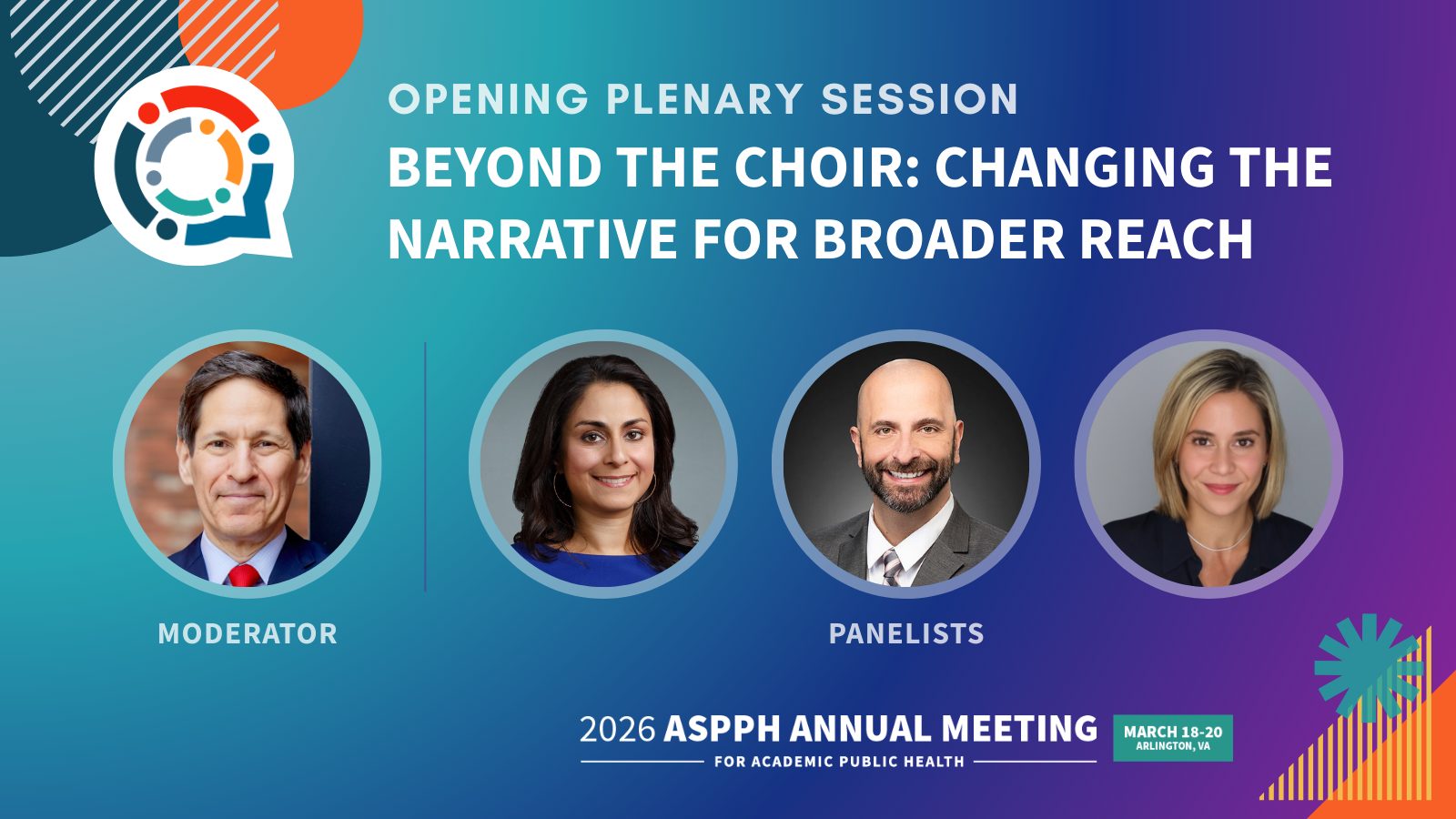 OPENING PLENARY SESSION

BEYOND THE CHOIR: CHANGING THE NARRATIVE FOR BROADER REACH

MODERATOR

PANELISTS

2026 ASPPH ANNUAL MEETING
FOR ACADEMIC PUBLIC HEALTH

MARCH 18-20
ARLINGTON, VA